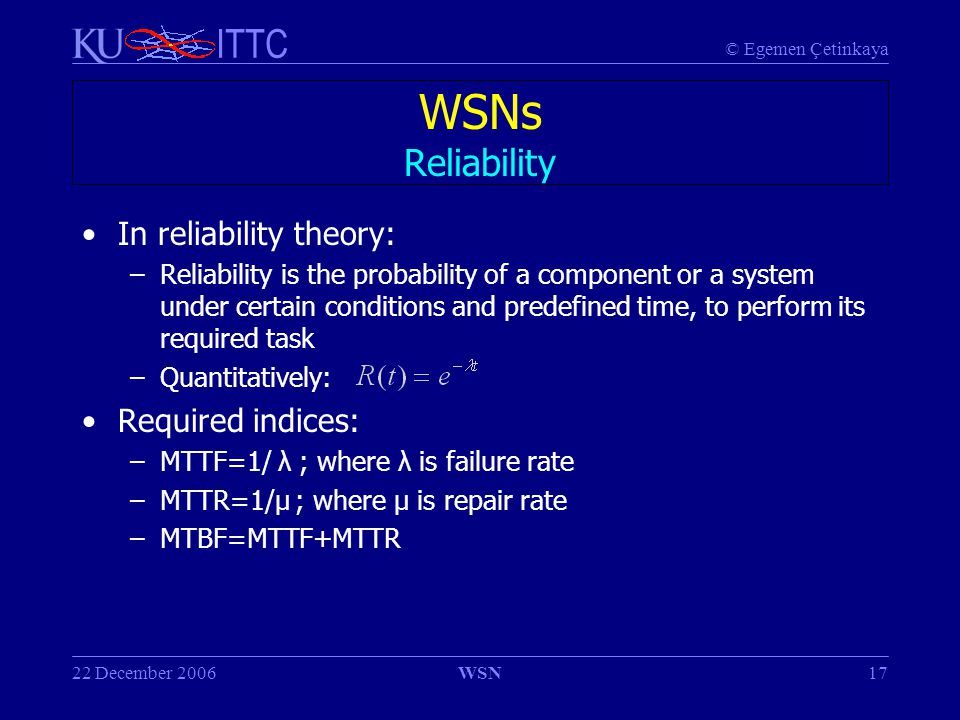 KU ITTC

© Egemen Çetinkaya

WSNs
Reliability

• In reliability theory:
– Reliability is the probability of a component or a system under certain conditions and predefined time, to perform its required task
– Quantitatively: $R(t) = e^{-\lambda t}$

• Required indices:
– MTTF=1/ λ ; where λ is failure rate
– MTTR=1/μ ; where μ is repair rate
– MTBF=MTTF+MTTR

22 December 2006

WSN

17